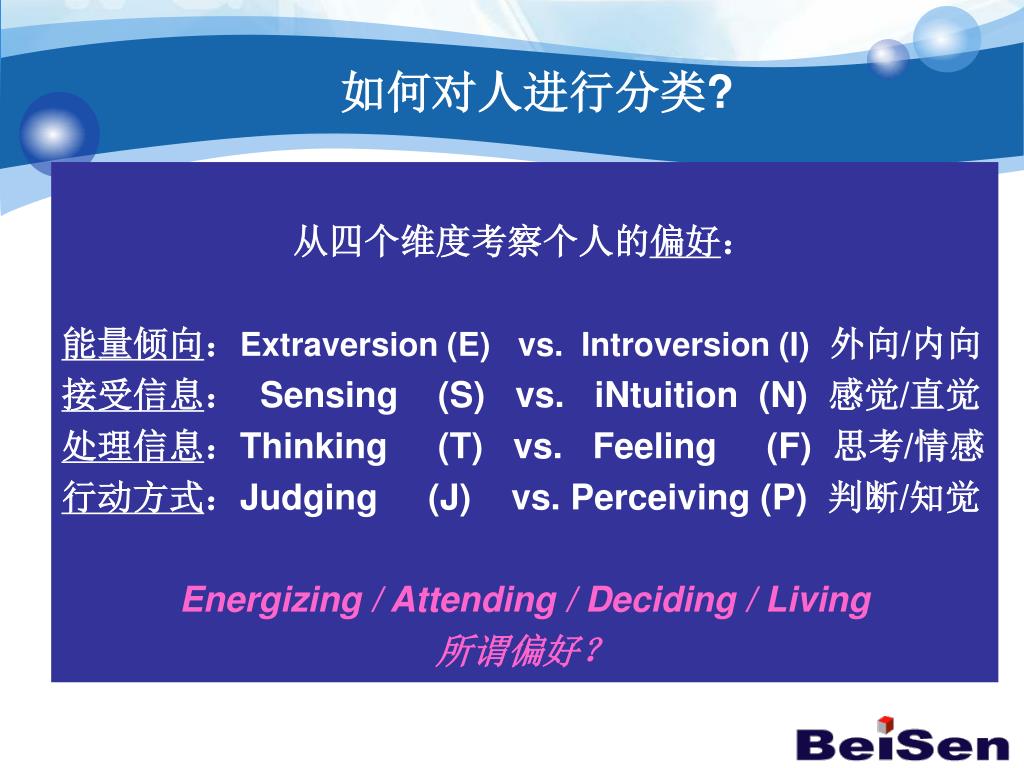 如何对人进行分类?

从四个维度考察个人的偏好：

能量倾向：Extraversion (E) vs. Introversion (I) 外向/内向
接受信息： Sensing (S) vs. iNtuition (N) 感觉/直觉
处理信息：Thinking (T) vs. Feeling (F) 思考/情感
行动方式：Judging (J) vs. Perceiving (P) 判断/知觉

Energizing / Attending / Deciding / Living
所谓偏好？

BeiSen